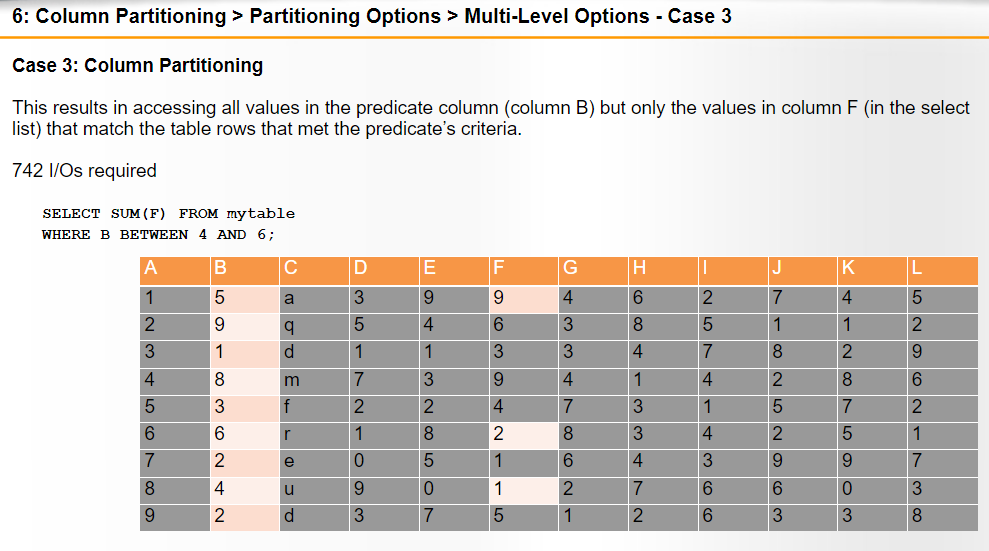 6: Column Partitioning > Partitioning Options > Multi-Level Options - Case 3

Case 3: Column Partitioning

This results in accessing all values in the predicate column (column B) but only the values in column F (in the select list) that match the table rows that met the predicate's criteria.

742 I/Os required

SELECT SUM(F) FROM mytable
WHERE B BETWEEN 4 AND 6;

| A | B | C | D | E | F | G | H | I | J | K | L |
|---|---|---|---|---|---|---|---|---|---|---|---|
| 1 | 5 | a | 3 | 9 | 9 | 4 | 6 | 2 | 7 | 4 | 5 |
| 2 | 9 | q | 5 | 4 | 6 | 3 | 8 | 5 | 1 | 1 | 2 |
| 3 | 1 | d | 1 | 1 | 3 | 3 | 4 | 7 | 8 | 2 | 9 |
| 4 | 8 | m | 7 | 3 | 9 | 4 | 1 | 4 | 2 | 8 | 6 |
| 5 | 3 | f | 2 | 2 | 4 | 7 | 3 | 1 | 5 | 7 | 2 |
| 6 | 6 | r | 1 | 8 | 2 | 8 | 3 | 4 | 2 | 5 | 1 |
| 7 | 2 | e | 0 | 5 | 1 | 6 | 4 | 3 | 9 | 9 | 7 |
| 8 | 4 | u | 9 | 0 | 1 | 2 | 7 | 6 | 6 | 0 | 3 |
| 9 | 2 | d | 3 | 7 | 5 | 1 | 2 | 6 | 3 | 3 | 8 |